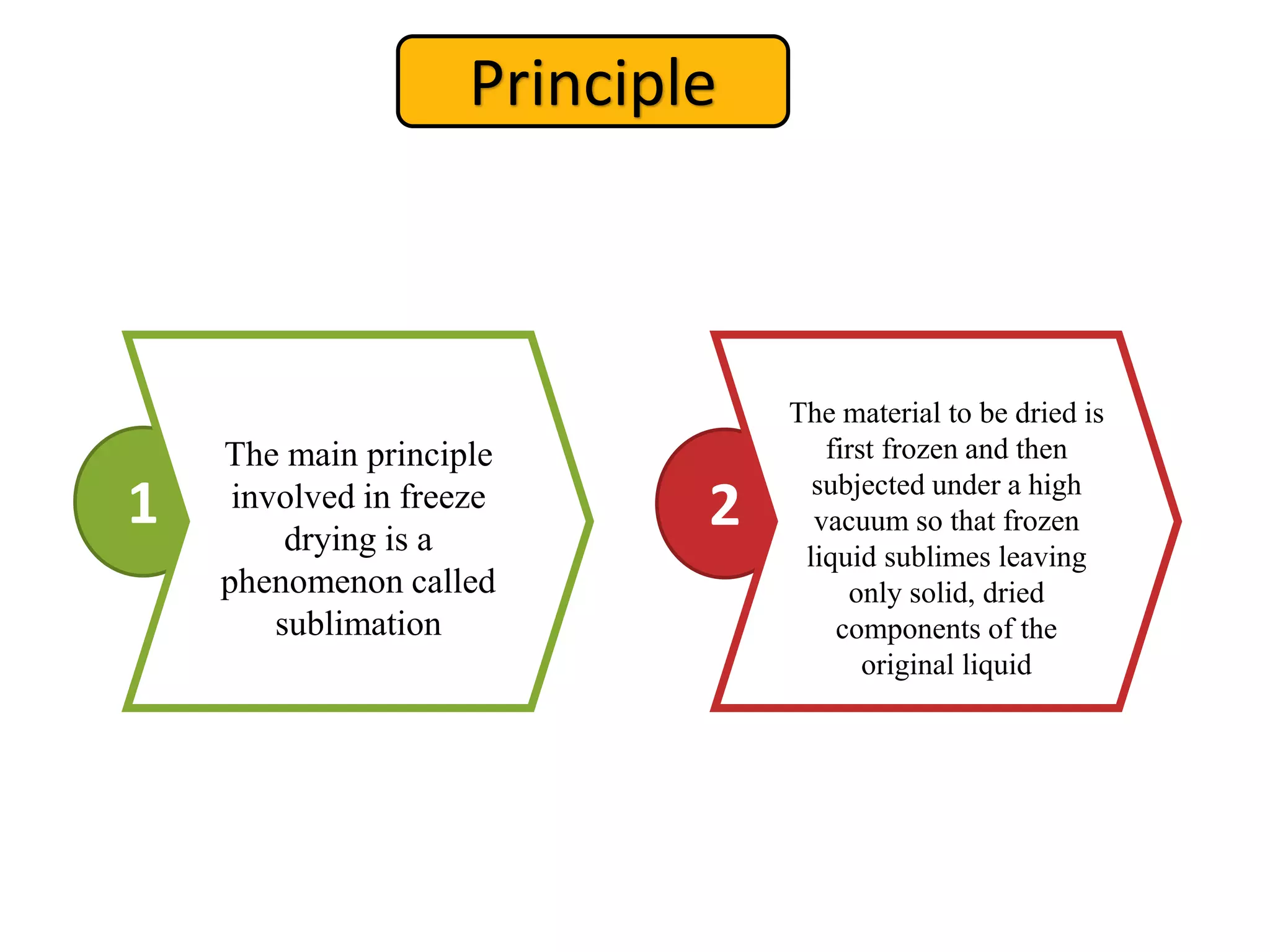 Principle

1

The main principle involved in freeze drying is a phenomenon called sublimation

2

The material to be dried is first frozen and then subjected under a high vacuum so that frozen liquid sublimes leaving only solid, dried components of the original liquid